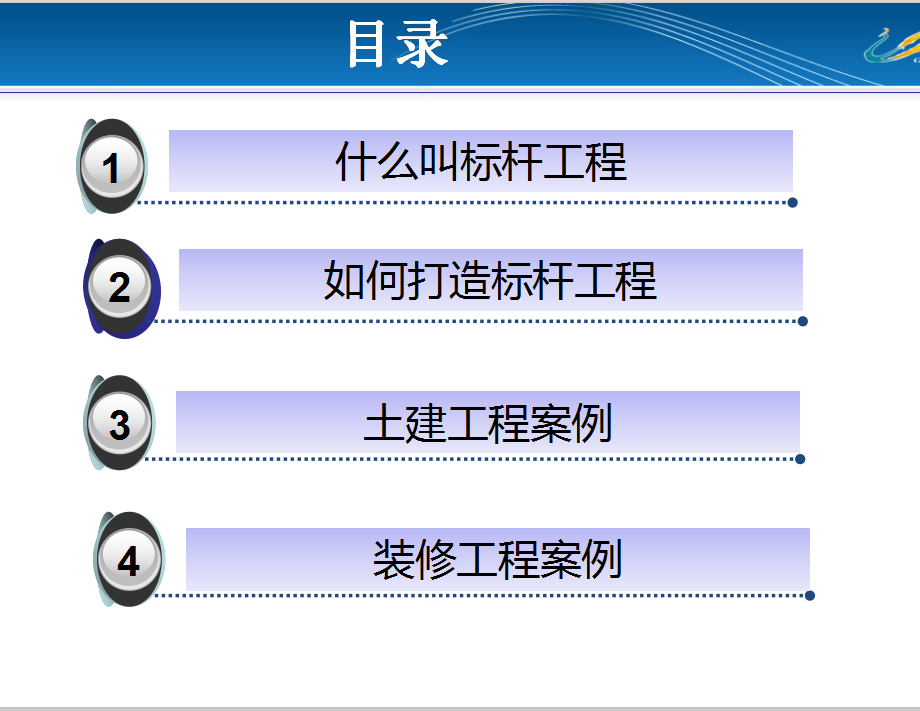 目录

1 什么叫标杆工程

2 如何打造标杆工程

3 土建工程案例

4 装修工程案例